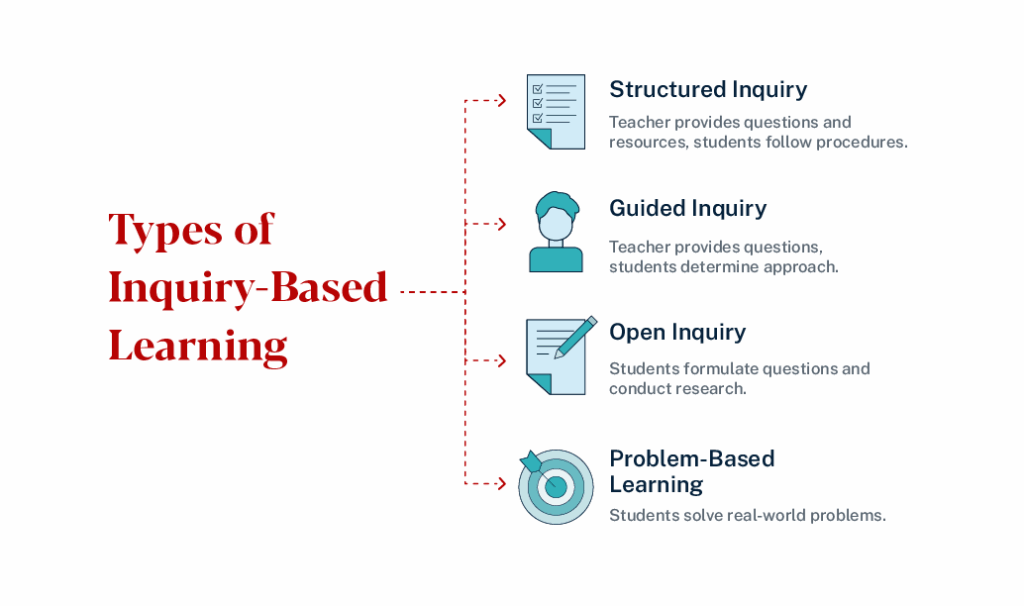 Types of Inquiry-Based Learning

Structured Inquiry

Teacher provides questions and resources, students follow procedures.

Guided Inquiry

Teacher provides questions, students determine approach.

Open Inquiry

Students formulate questions and conduct research.

Problem-Based Learning

Students solve real-world problems.